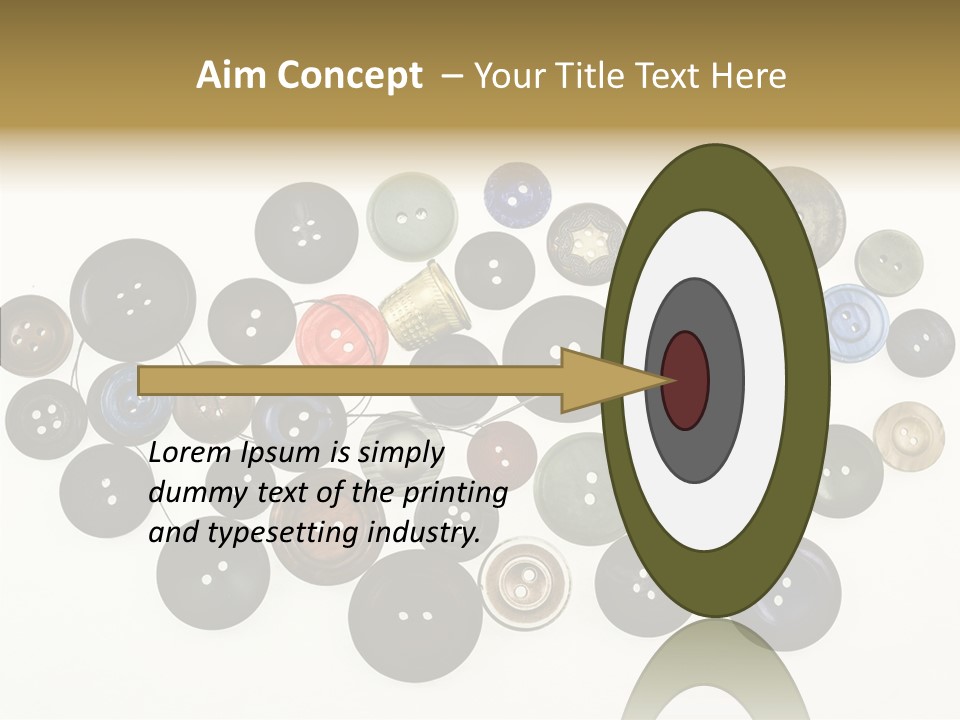 Aim Concept – Your Title Text Here

Lorem Ipsum is simply dummy text of the printing and typesetting industry.